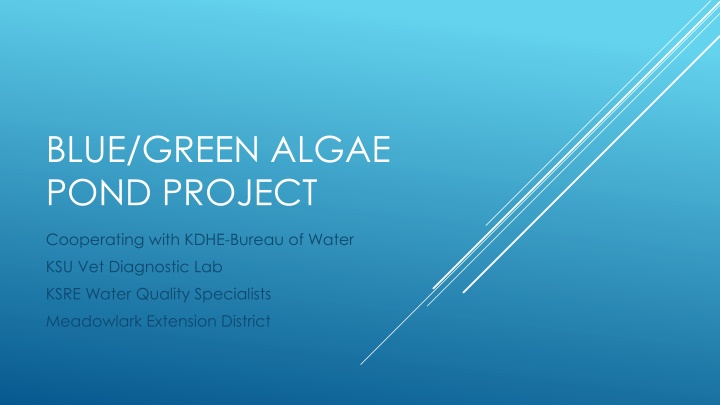 BLUE/GREEN ALGAE POND PROJECT

Cooperating with KDHE-Bureau of Water
KSU Vet Diagnostic Lab
KSRE Water Quality Specialists
Meadowlark Extension District